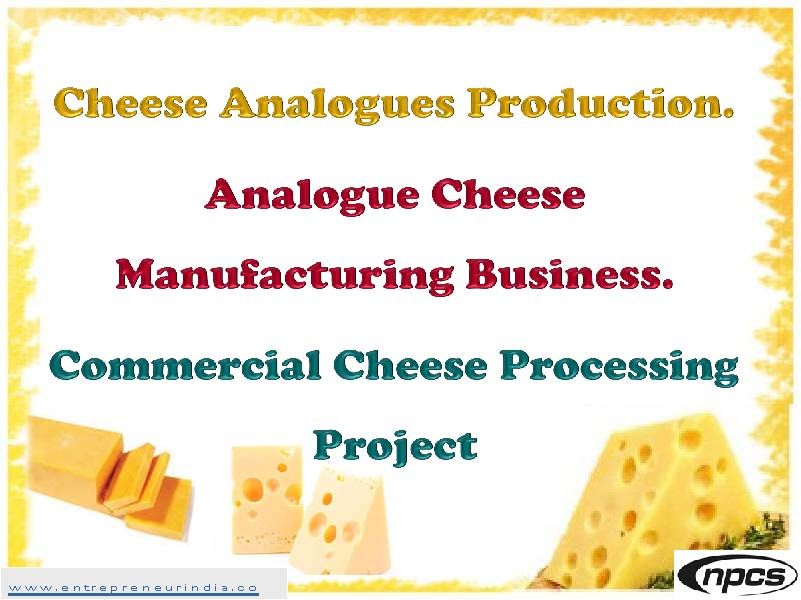 Cheese Analogues Production.

Analogue Cheese Manufacturing Business.

Commercial Cheese Processing Project

www.entrepreneurindia.co

npcs